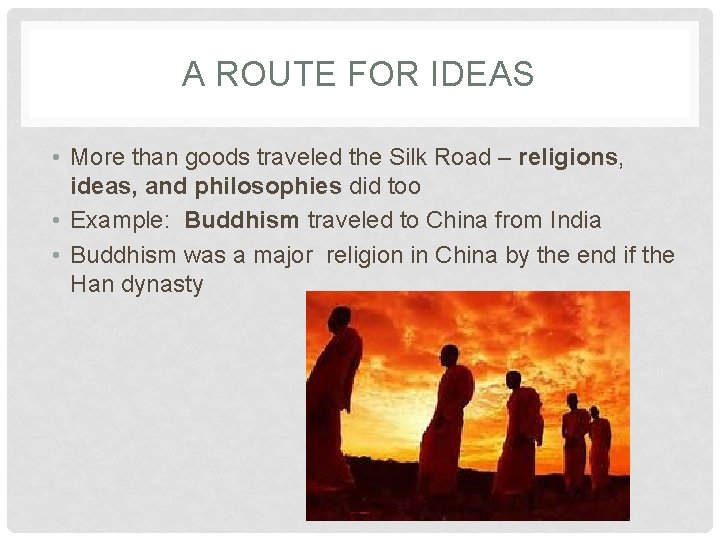 A ROUTE FOR IDEAS

• More than goods traveled the Silk Road – religions, ideas, and philosophies did too
• Example: Buddhism traveled to China from India
• Buddhism was a major religion in China by the end if the Han dynasty